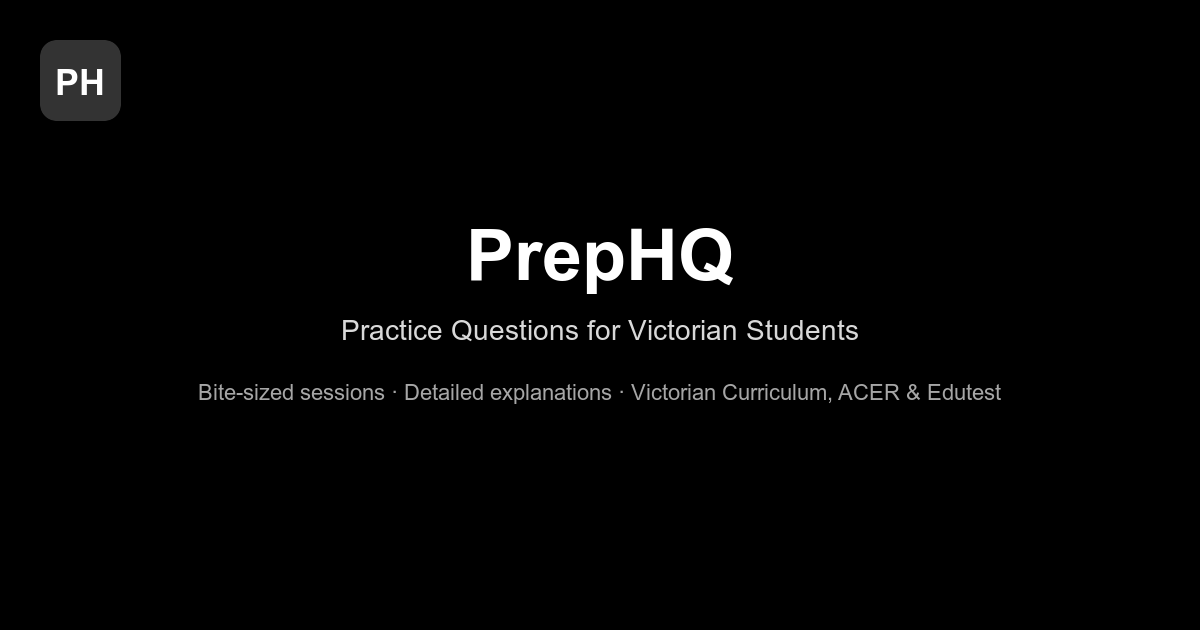 PH

PrepHQ

Practice Questions for Victorian Students

Bite-sized sessions · Detailed explanations · Victorian Curriculum, ACER & Edutest